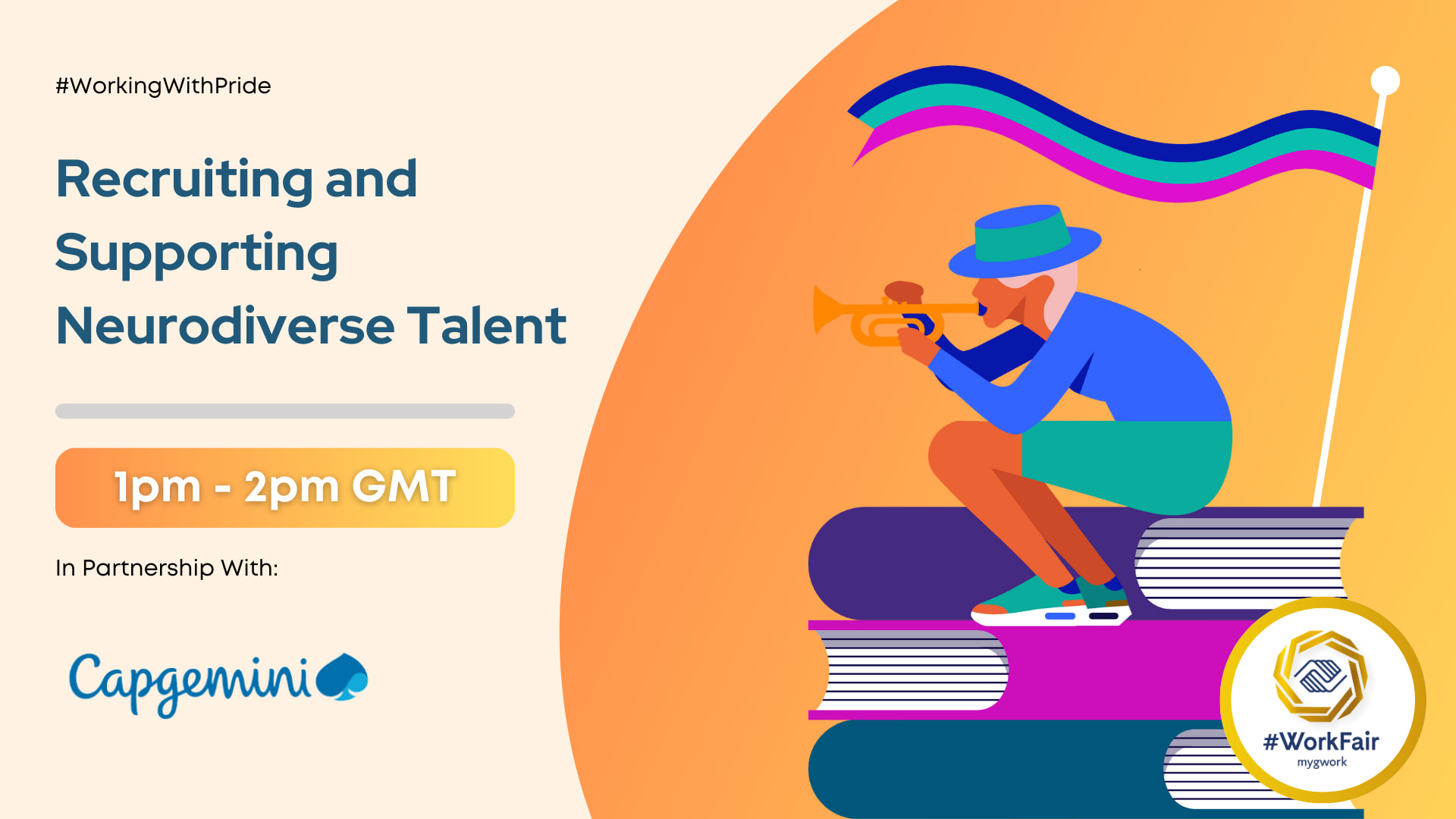 #WorkingWithPride

Recruiting and Supporting Neurodiverse Talent

1pm - 2pm GMT

In Partnership With:

Capgemini

#WorkFair
mygwork